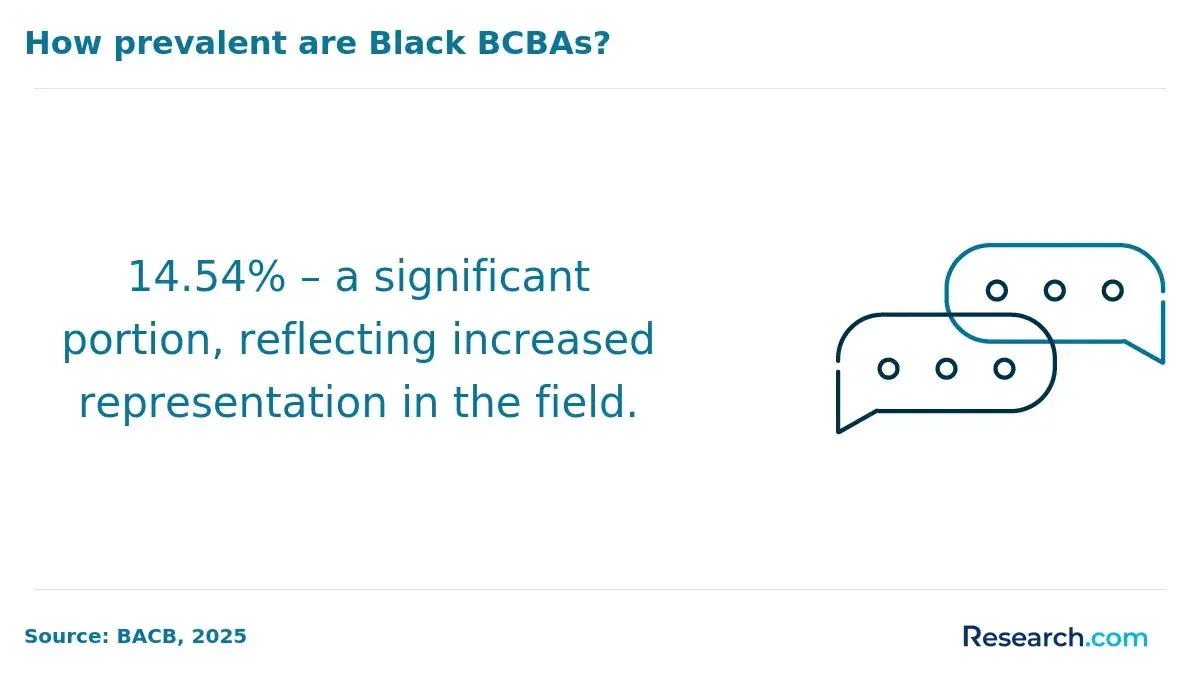 How prevalent are Black BCBAs?

14.54% – a significant portion, reflecting increased representation in the field.

Source: BACB, 2025

Research.com